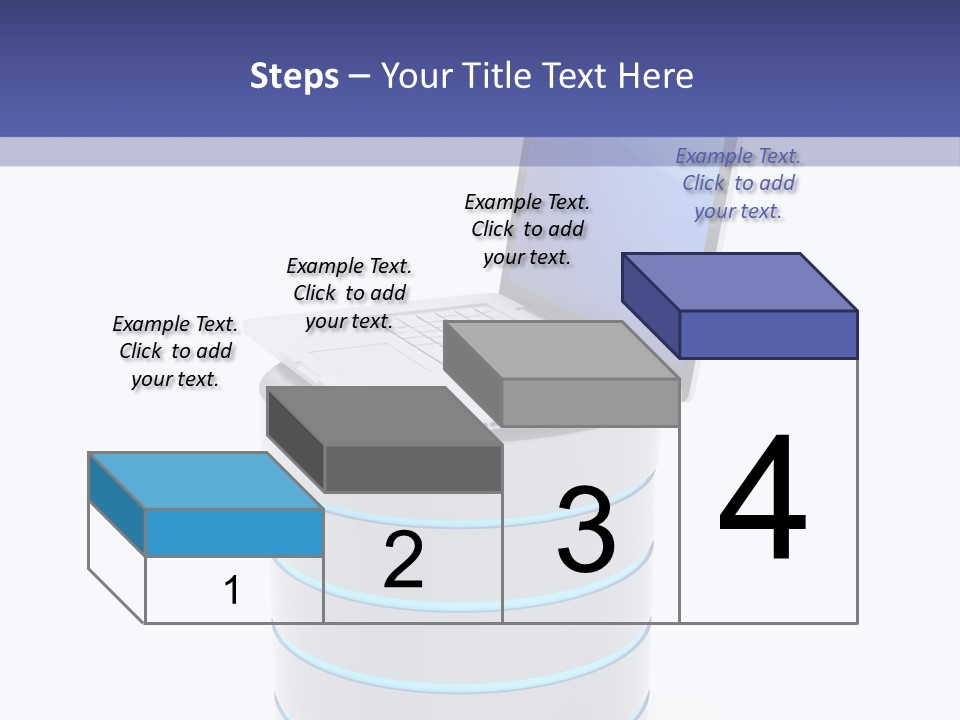 Steps – Your Title Text Here

Example Text. Click to add your text.

Example Text. Click to add your text.

Example Text. Click to add your text.

Example Text. Click to add your text.

1

2

3

4